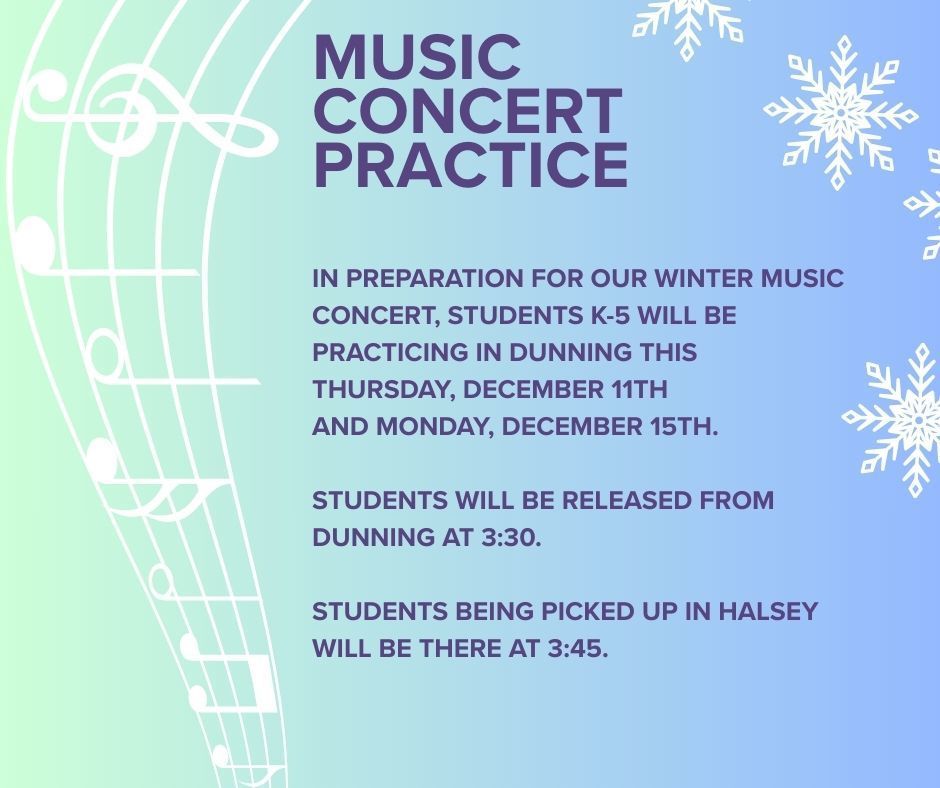 MUSIC CONCERT PRACTICE

IN PREPARATION FOR OUR WINTER MUSIC CONCERT, STUDENTS K-5 WILL BE PRACTICING IN DUNNING THIS THURSDAY, DECEMBER 11TH AND MONDAY, DECEMBER 15TH.

STUDENTS WILL BE RELEASED FROM DUNNING AT 3:30.

STUDENTS BEING PICKED UP IN HALSEY WILL BE THERE AT 3:45.